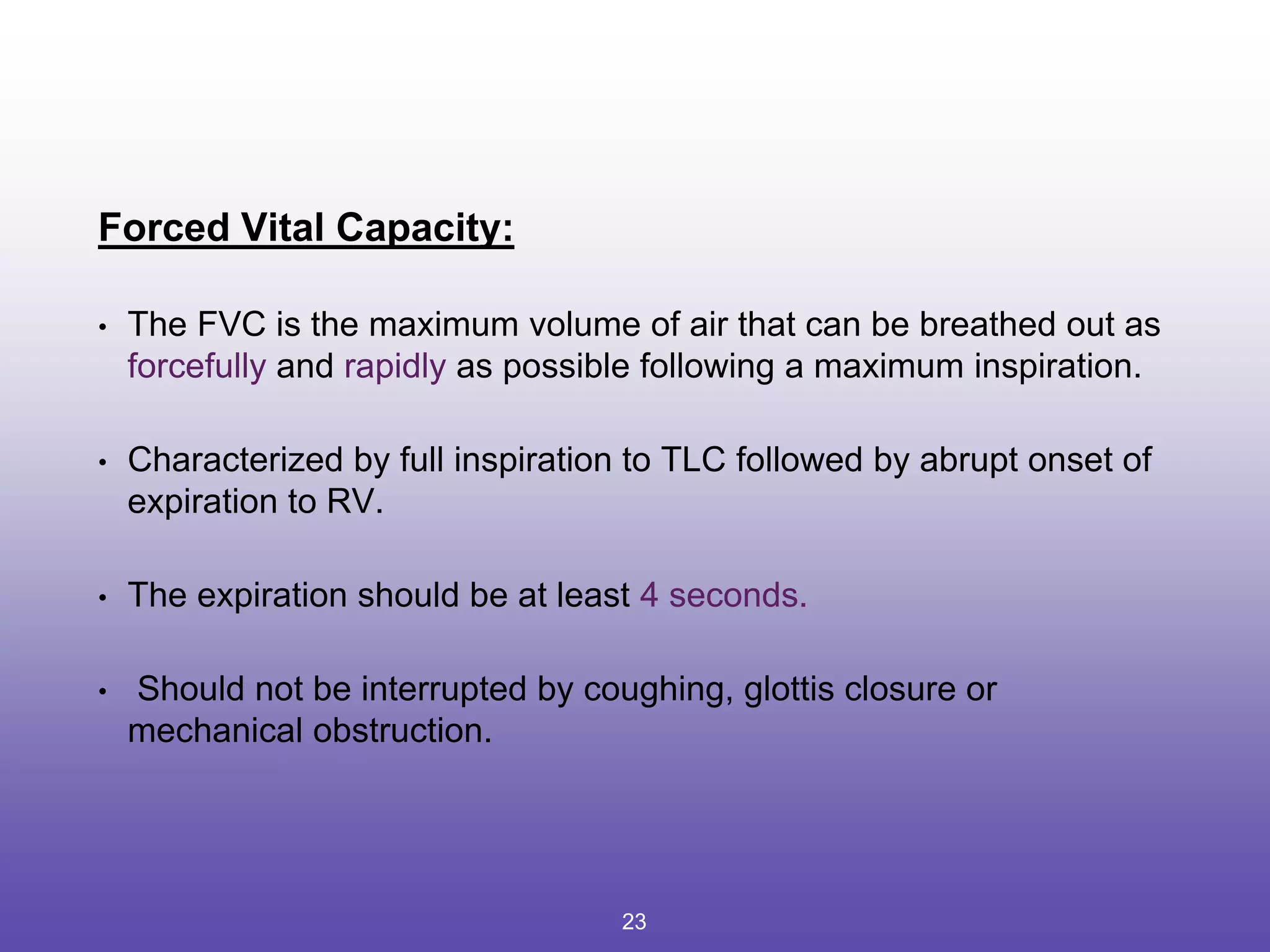 Forced Vital Capacity:

• The FVC is the maximum volume of air that can be breathed out as forcefully and rapidly as possible following a maximum inspiration.

• Characterized by full inspiration to TLC followed by abrupt onset of expiration to RV.

• The expiration should be at least 4 seconds.

• Should not be interrupted by coughing, glottis closure or mechanical obstruction.

23